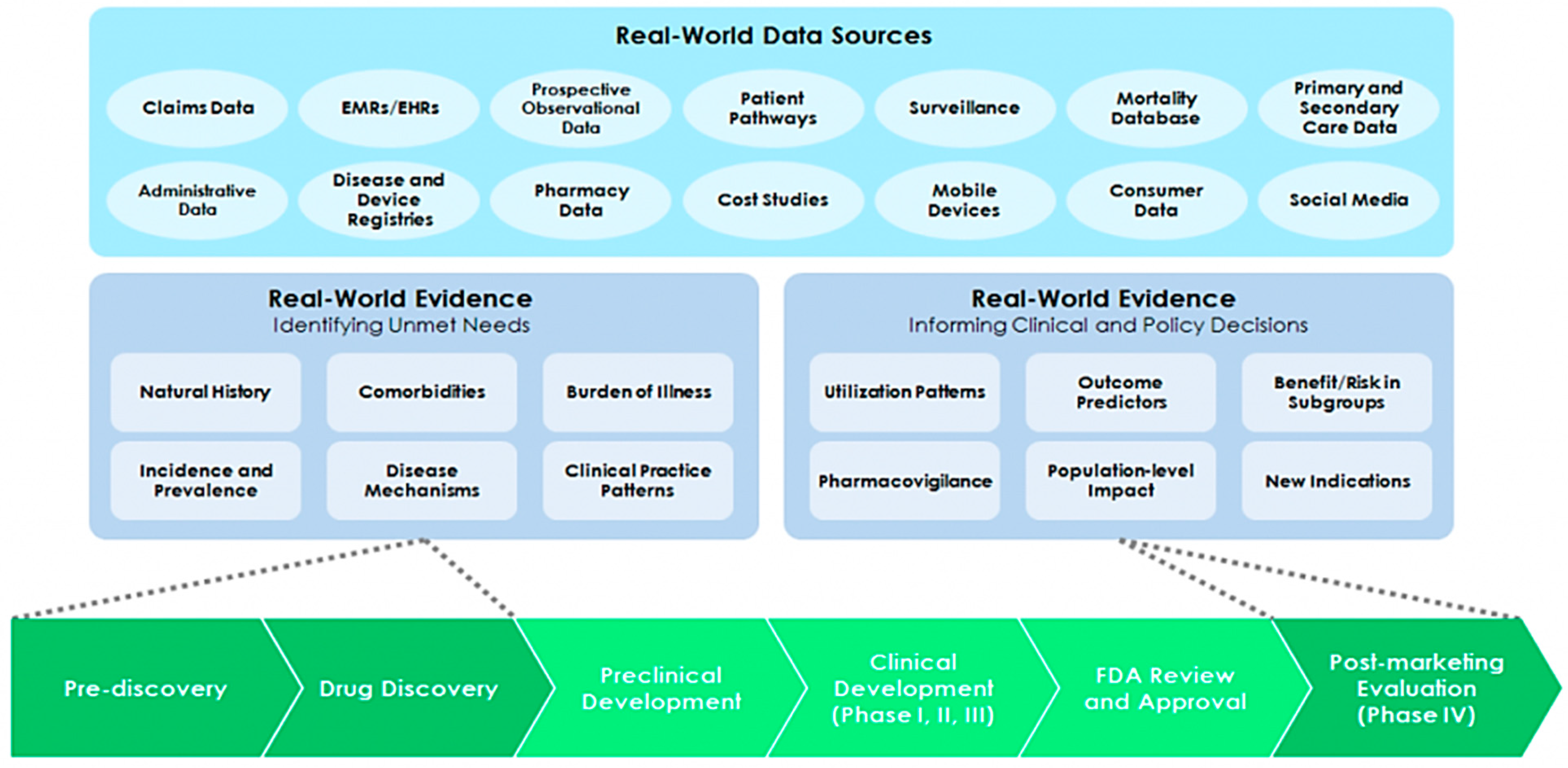 Real-World Data Sources

Claims Data

EMRs/EHRs

Prospective Observational Data

Patient Pathways

Surveillance

Mortality Database

Primary and Secondary Care Data

Administrative Data

Disease and Device Registries

Pharmacy Data

Cost Studies

Mobile Devices

Consumer Data

Social Media

Real-World Evidence
Identifying Unmet Needs

Natural History

Comorbidities

Burden of Illness

Incidence and Prevalence

Disease Mechanisms

Clinical Practice Patterns

Real-World Evidence
Informing Clinical and Policy Decisions

Utilization Patterns

Outcome Predictors

Benefit/Risk in Subgroups

Pharmacovigilance

Population-level Impact

New Indications

Pre-discovery

Drug Discovery

Preclinical Development

Clinical Development (Phase I, II, III)

FDA Review and Approval

Post-marketing Evaluation (Phase IV)